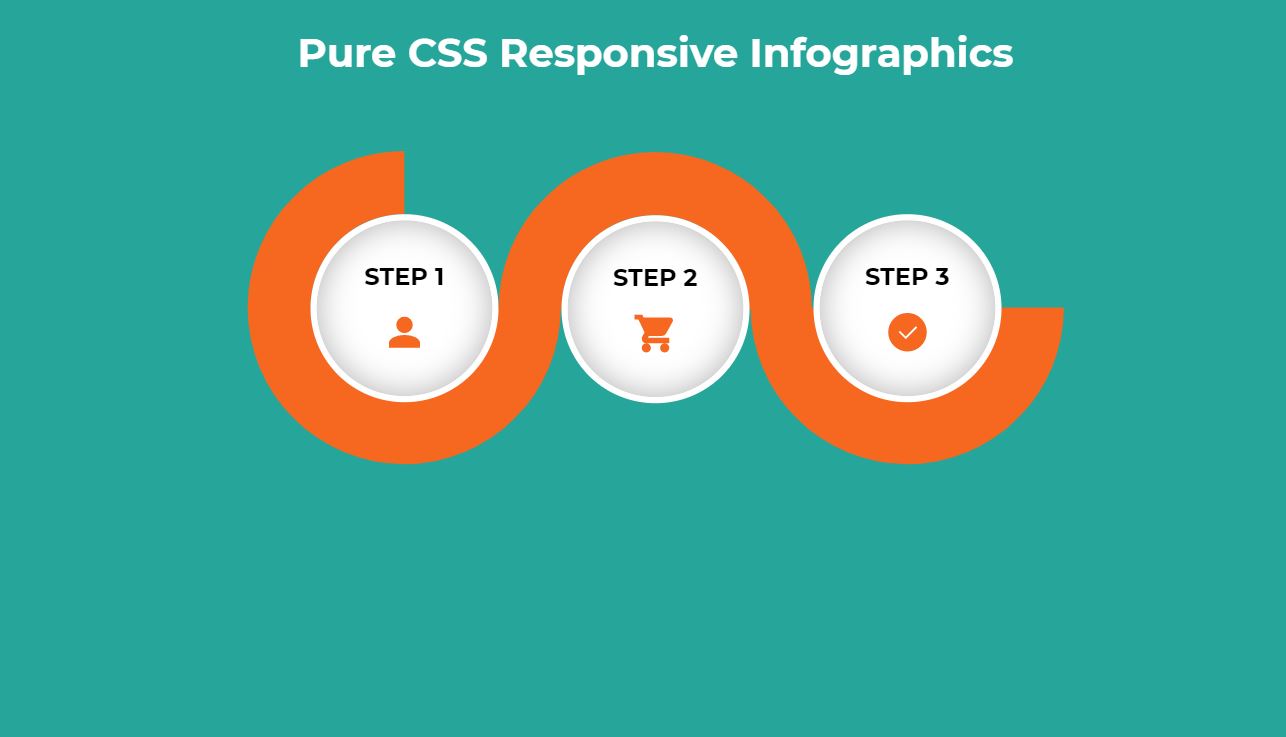 Pure CSS Responsive Infographics

STEP 1

STEP 2

STEP 3